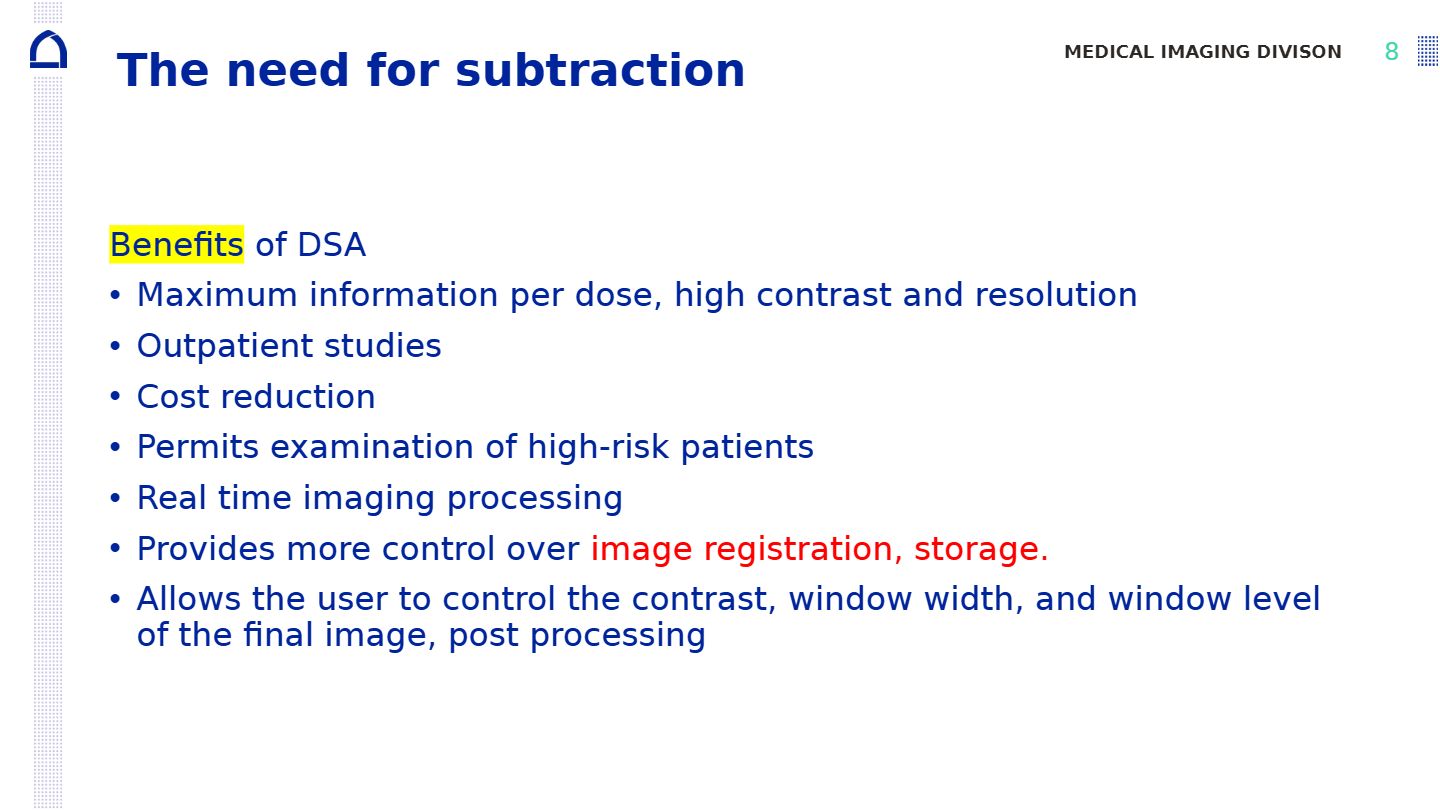 The need for subtraction

MEDICAL IMAGING DIVISON 8

Benefits of DSA

• Maximum information per dose, high contrast and resolution
• Outpatient studies
• Cost reduction
• Permits examination of high-risk patients
• Real time imaging processing
• Provides more control over image registration, storage.
• Allows the user to control the contrast, window width, and window level of the final image, post processing